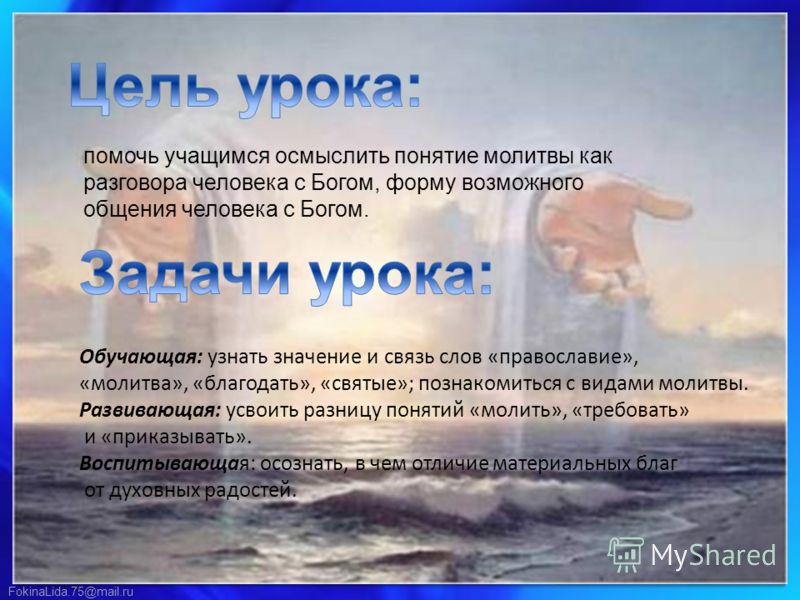 Цель урока:

помочь учащимся осмыслить понятие молитвы как разговора человека с Богом, форму возможного общения человека с Богом.

Задачи урока:

Обучающая: узнать значение и связь слов «православие», «молитва», «благодать», «святые»; познакомиться с видами молитвы.
Развивающая: усвоить разницу понятий «молить», «требовать» и «приказывать».
Воспитывающая: осознать, в чем отличие материальных благ от духовных радостей.

MyShared

FokinaLida.75@mail.ru